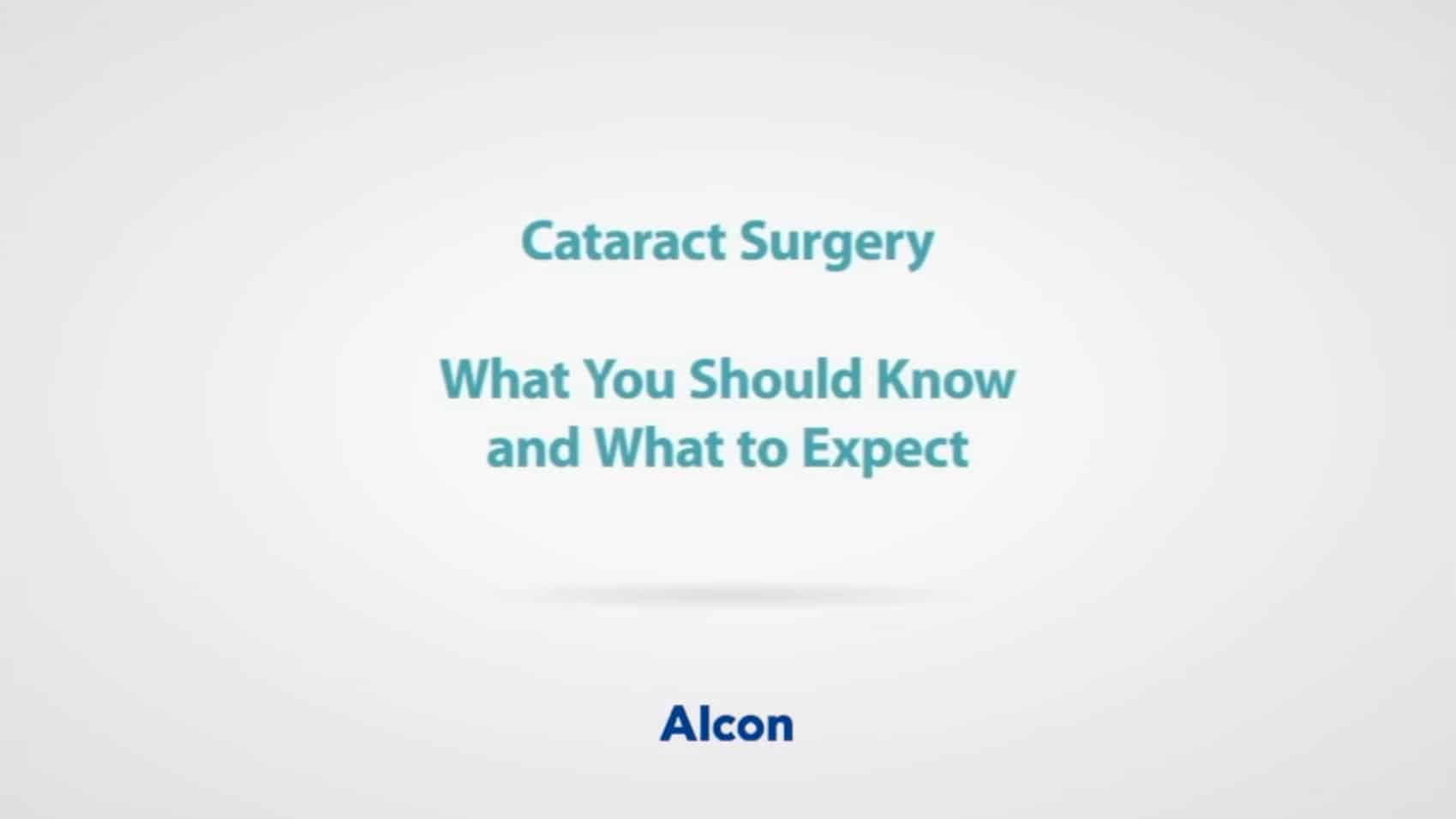 Cataract Surgery

What You Should Know and What to Expect

Alcon